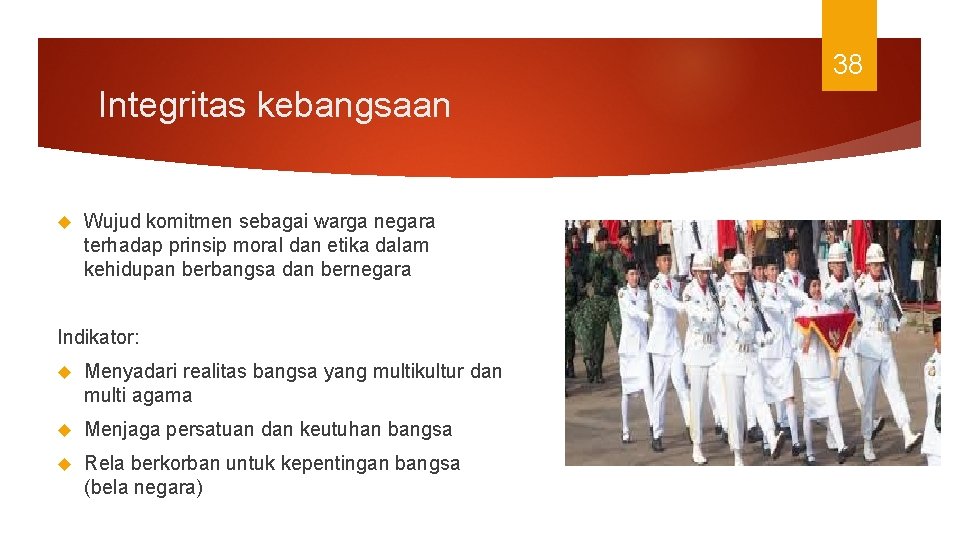 38

Integritas kebangsaan

Wujud komitmen sebagai warga negara terhadap prinsip moral dan etika dalam kehidupan berbangsa dan bernegara

Indikator:

Menyadari realitas bangsa yang multikultur dan multi agama

Menjaga persatuan dan keutuhan bangsa

Rela berkorban untuk kepentingan bangsa (bela negara)